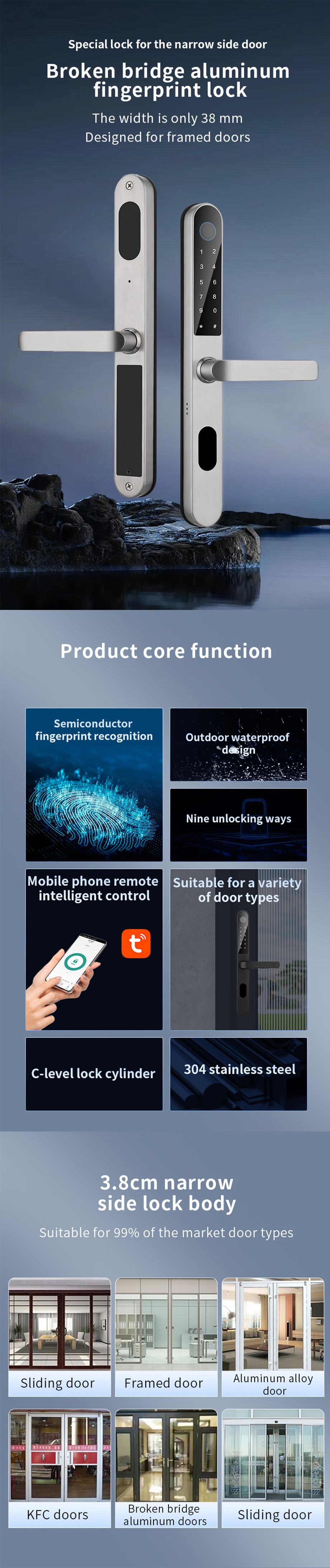 Special lock for the narrow side door

Broken bridge aluminum fingerprint lock

The width is only 38 mm
Designed for framed doors

1 2
3 4
5 6
7 8
9 0
* #

Product core function

Semiconductor fingerprint recognition

Outdoor waterproof design

Nine unlocking ways

Mobile phone remote intelligent control

Suitable for a variety of door types

C-level lock cylinder

304 stainless steel

3.8cm narrow side lock body

Suitable for 99% of the market door types

Sliding door

Framed door

Aluminum alloy door

KFC doors

Broken bridge aluminum doors

Sliding door